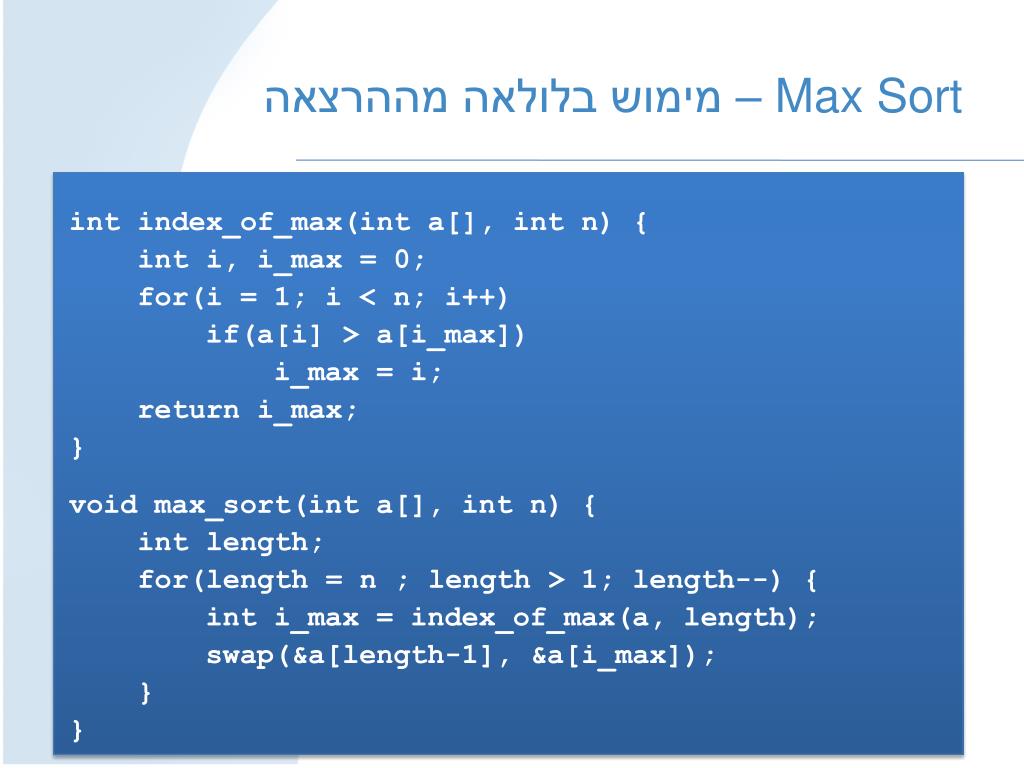 Max Sort – מימוש בלולאה מההרצאה

int index_of_max(int a[], int n) {
    int i, i_max = 0;
    for(i = 1; i < n; i++)
        if(a[i] > a[i_max])
            i_max = i;
    return i_max;
}

void max_sort(int a[], int n) {
    int length;
    for(length = n ; length > 1; length--) {
        int i_max = index_of_max(a, length);
        swap(&a[length-1], &a[i_max]);
    }
}